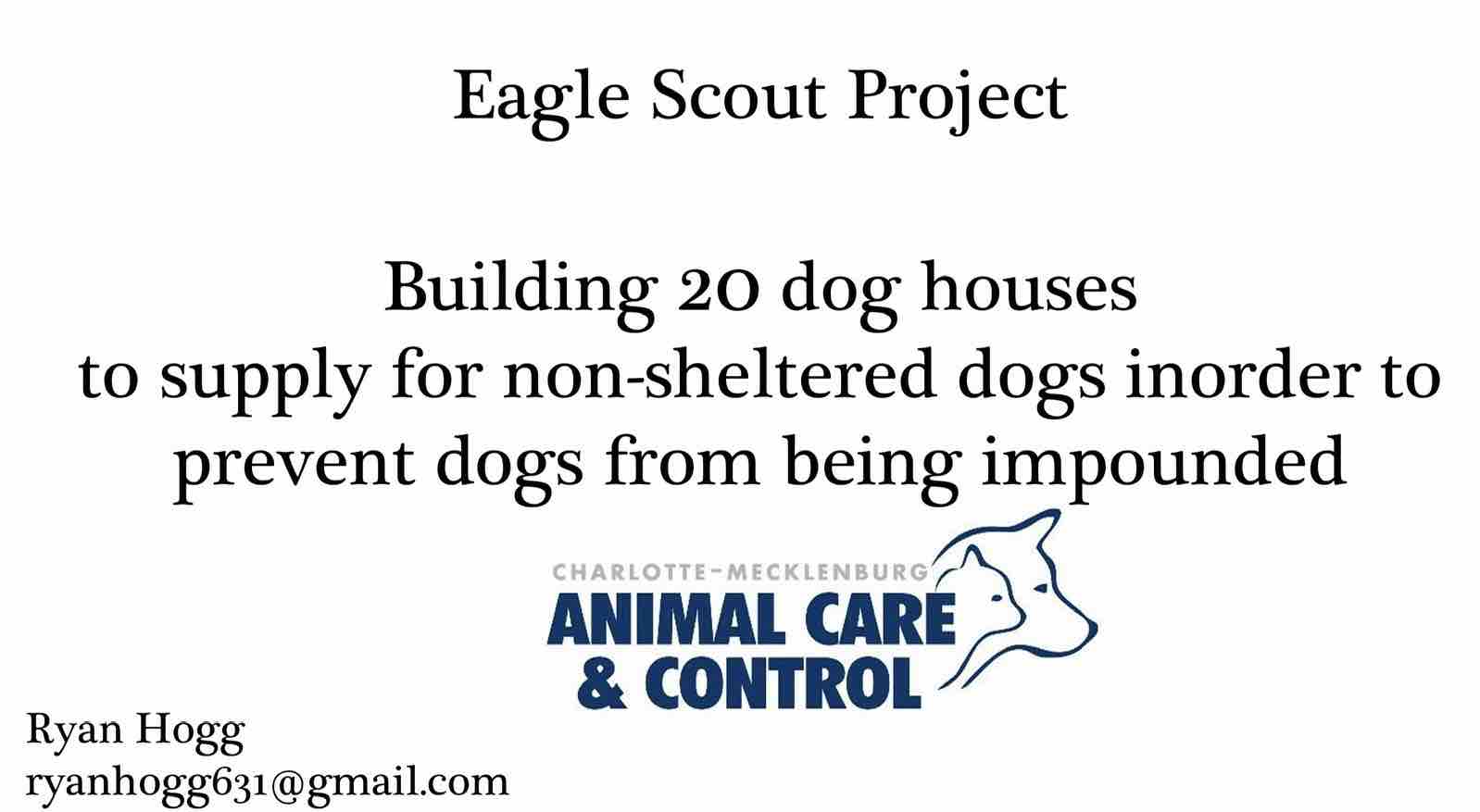 Eagle Scout Project

Building 20 dog houses
to supply for non-sheltered dogs inorder to prevent dogs from being impounded

CHARLOTTE-MECKLENBURG
ANIMAL CARE
& CONTROL

Ryan Hogg
ryanhogg631@gmail.com